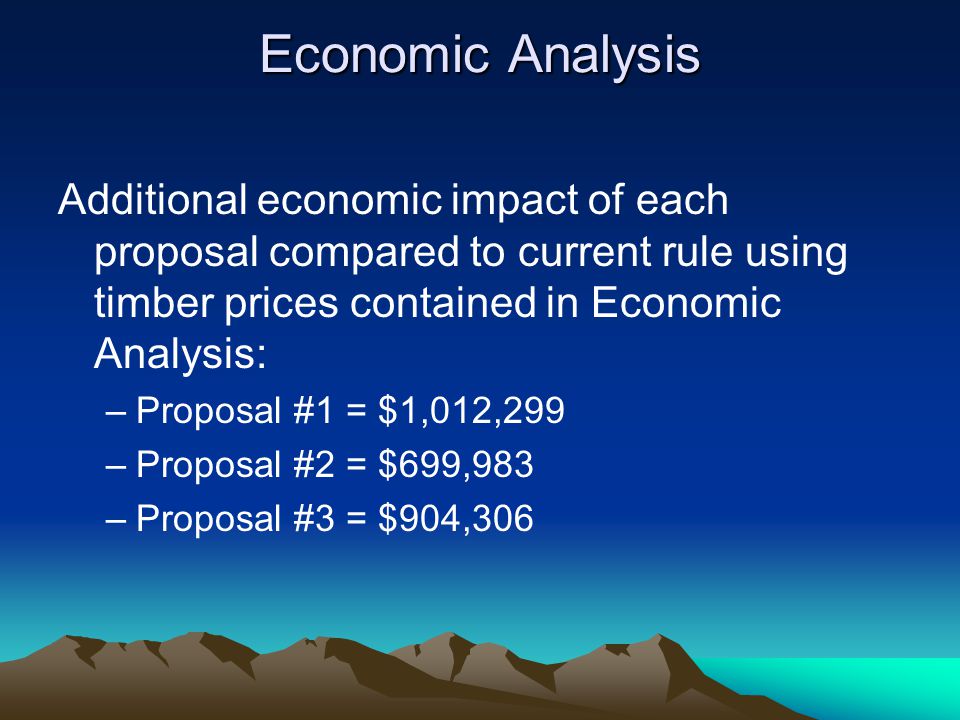 Economic Analysis

Additional economic impact of each proposal compared to current rule using timber prices contained in Economic Analysis:

– Proposal #1 = \$1,012,299

– Proposal #2 = \$699,983

– Proposal #3 = \$904,306